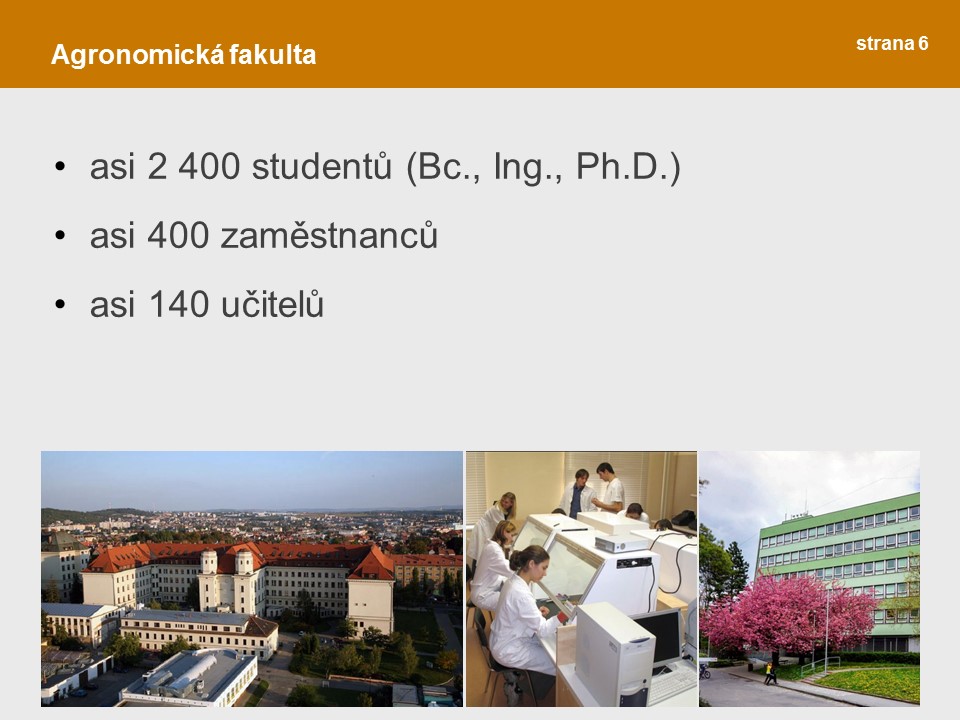 Agronomická fakulta

strana 6

• asi 2 400 studentů (Bc., Ing., Ph.D.)
• asi 400 zaměstnanců
• asi 140 učitelů